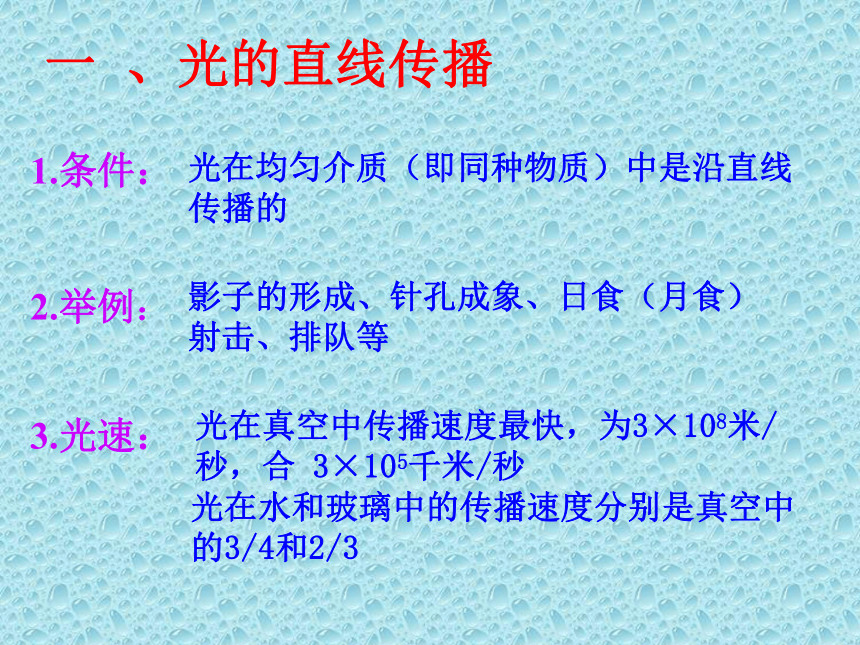 一 、光的直线传播

1.条件： 光在均匀介质（即同种物质）中是沿直线传播的

2.举例： 影子的形成、针孔成象、日食（月食）射击、排队等

3.光速： 光在真空中传播速度最快，为$3\times10^8$米/秒，合 $3\times10^5$千米/秒
光在水和玻璃中的传播速度分别是真空中的3/4和2/3